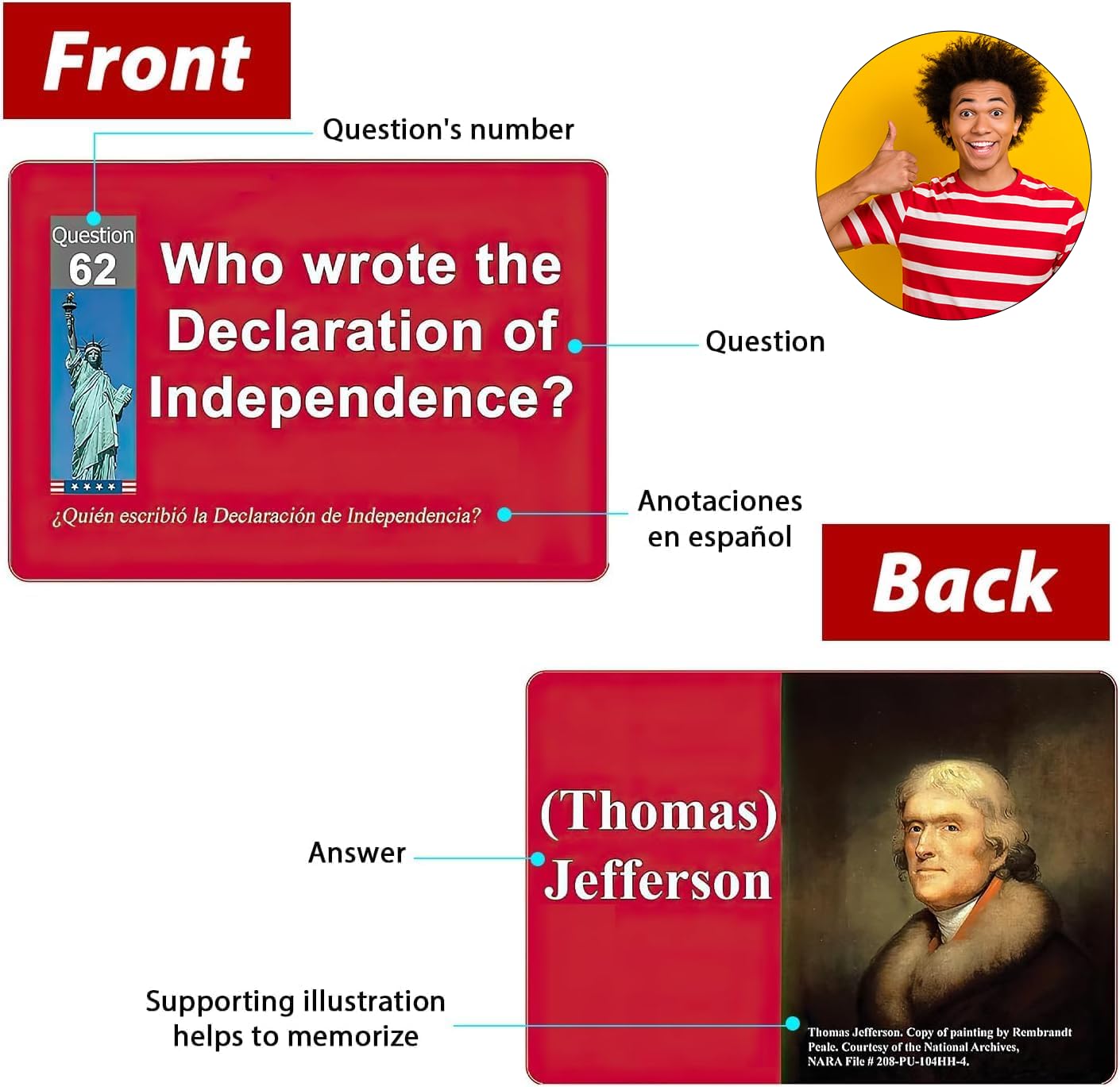 Front

Question's number

Question
62

Who wrote the Declaration of Independence?

Question

¿Quién escribió la Declaración de Independencia?

Anotaciones en español

Back

(Thomas) Jefferson

Answer

Supporting illustration helps to memorize

Thomas Jefferson. Copy of painting by Rembrandt Peale. Courtesy of the National Archives, NARA File # 208-PU-104HH-4.